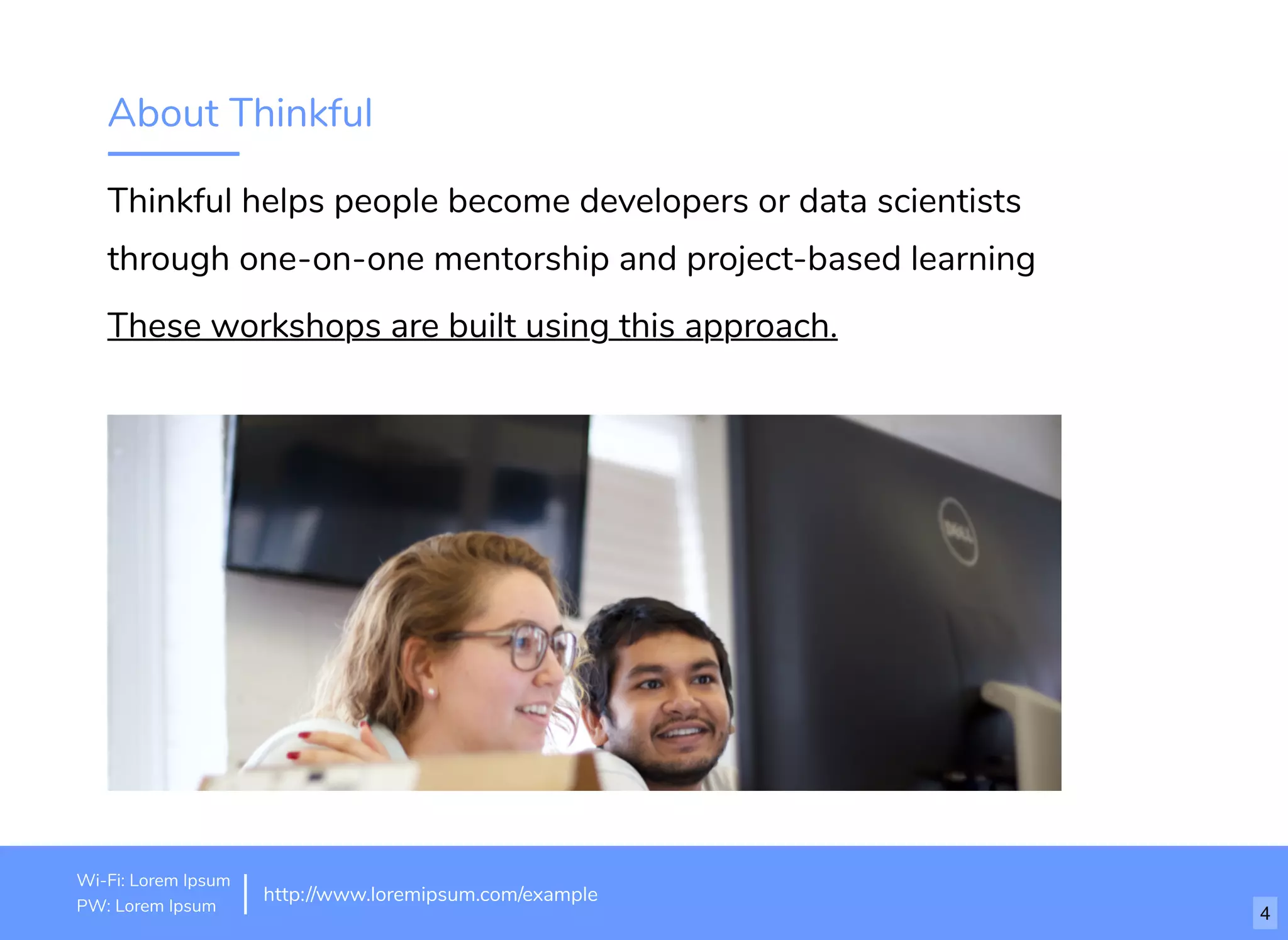 About Thinkful

Thinkful helps people become developers or data scientists through one-on-one mentorship and project-based learning

These workshops are built using this approach.

DELL

Wi-Fi: Lorem Ipsum
PW: Lorem Ipsum

http://www.loremipsum.com/example

4